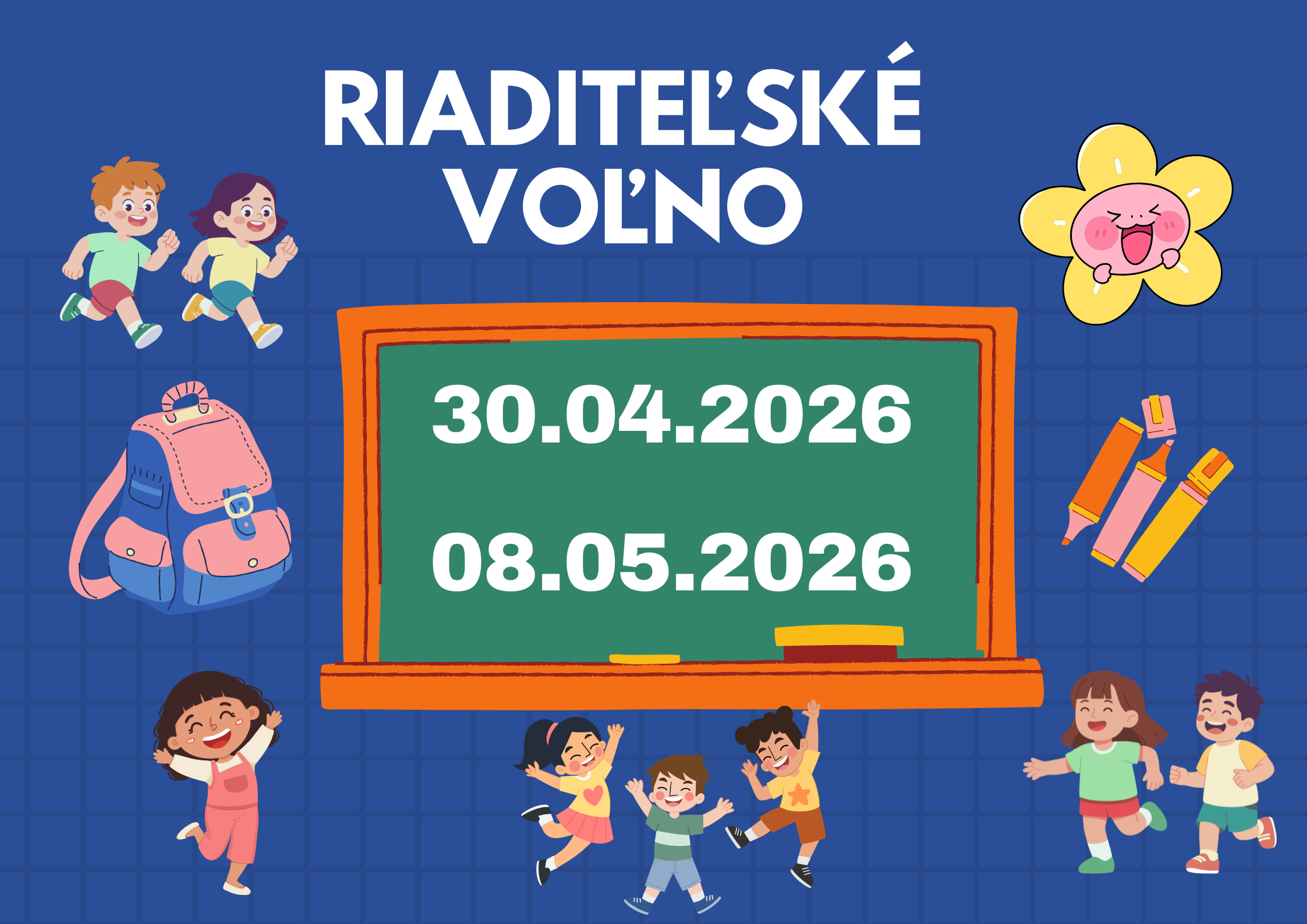 RIADITEĽSKÉ VOĽNO

30.04.2026

08.05.2026